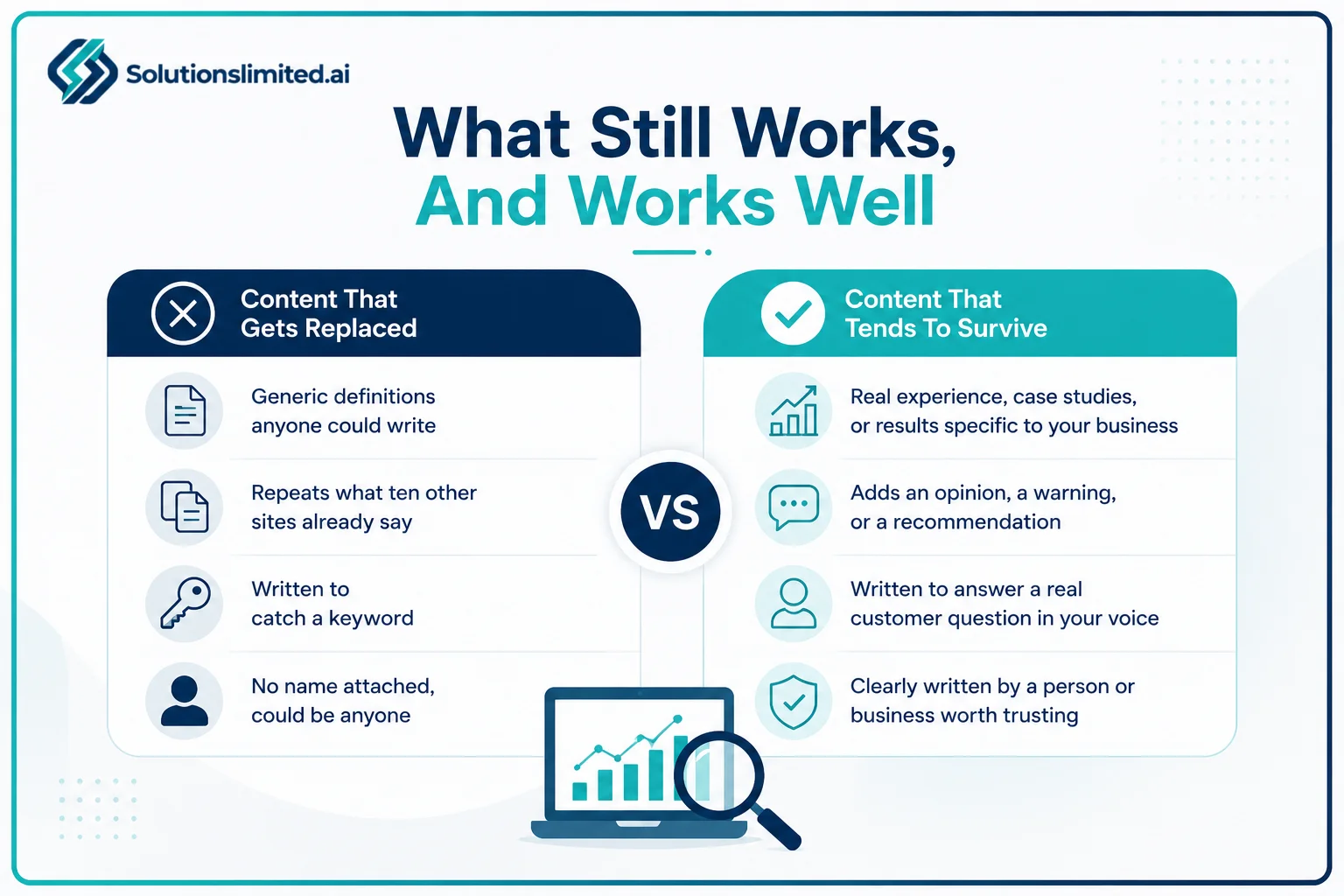 Solutionslimited.ai

What Still Works,
And Works Well

Content That Gets Replaced

Generic definitions anyone could write

Repeats what ten other sites already say

Written to catch a keyword

No name attached, could be anyone

VS

Content That Tends To Survive

Real experience, case studies, or results specific to your business

Adds an opinion, a warning, or a recommendation

Written to answer a real customer question in your voice

Clearly written by a person or business worth trusting